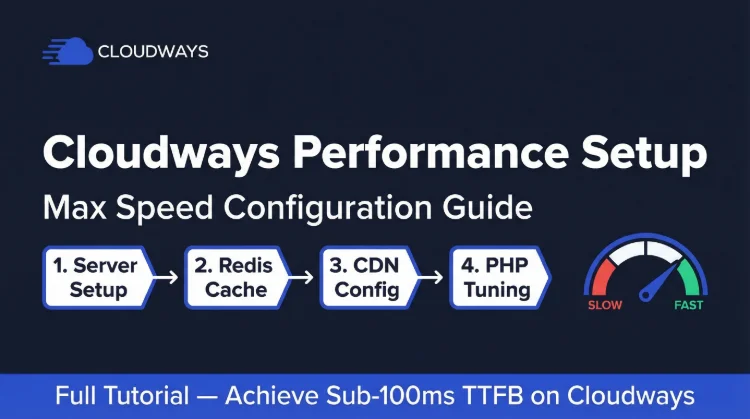 CLOUDWAYS

Cloudways Performance Setup

Max Speed Configuration Guide

1. Server Setup

2. Redis Cache

3. CDN Config

4. PHP Tuning

SLOW

FAST

Full Tutorial — Achieve Sub-100ms TTFB on Cloudways